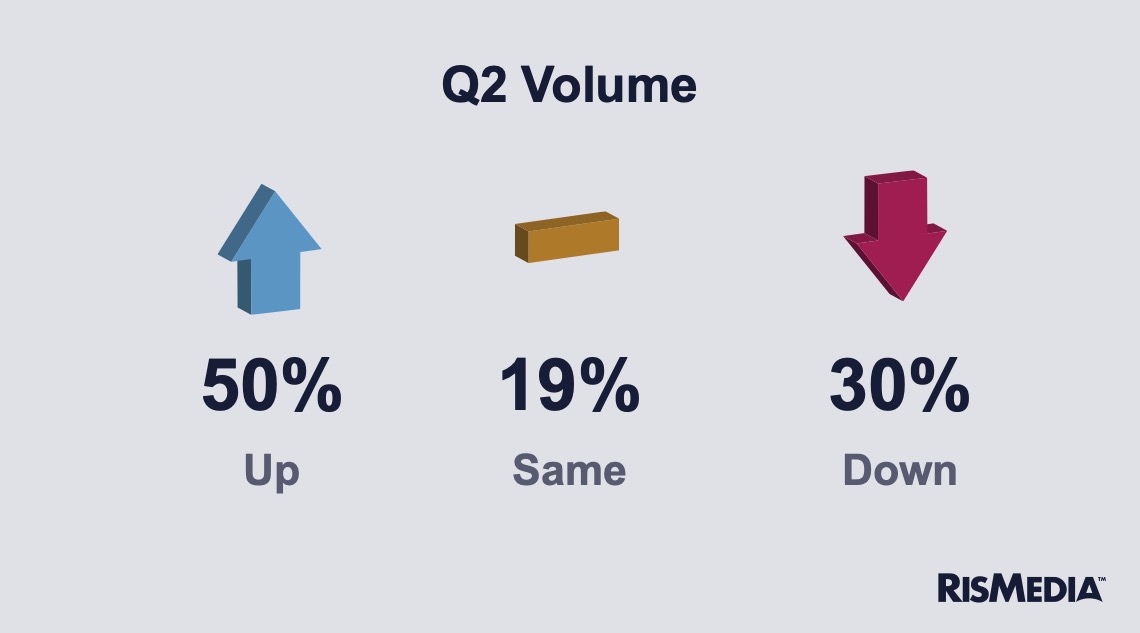 Q2 Volume

50%
Up

19%
Same

30%
Down

RISMEDIA™